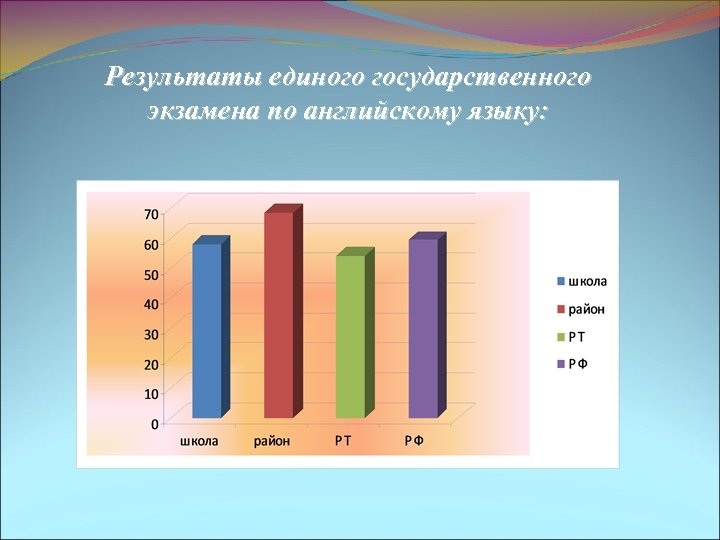 Результаты единого государственного экзамена по английскому языку:

70
60
50
40
30
20
10
0

школа
район
РТ
РФ

школа
район
РТ
РФ